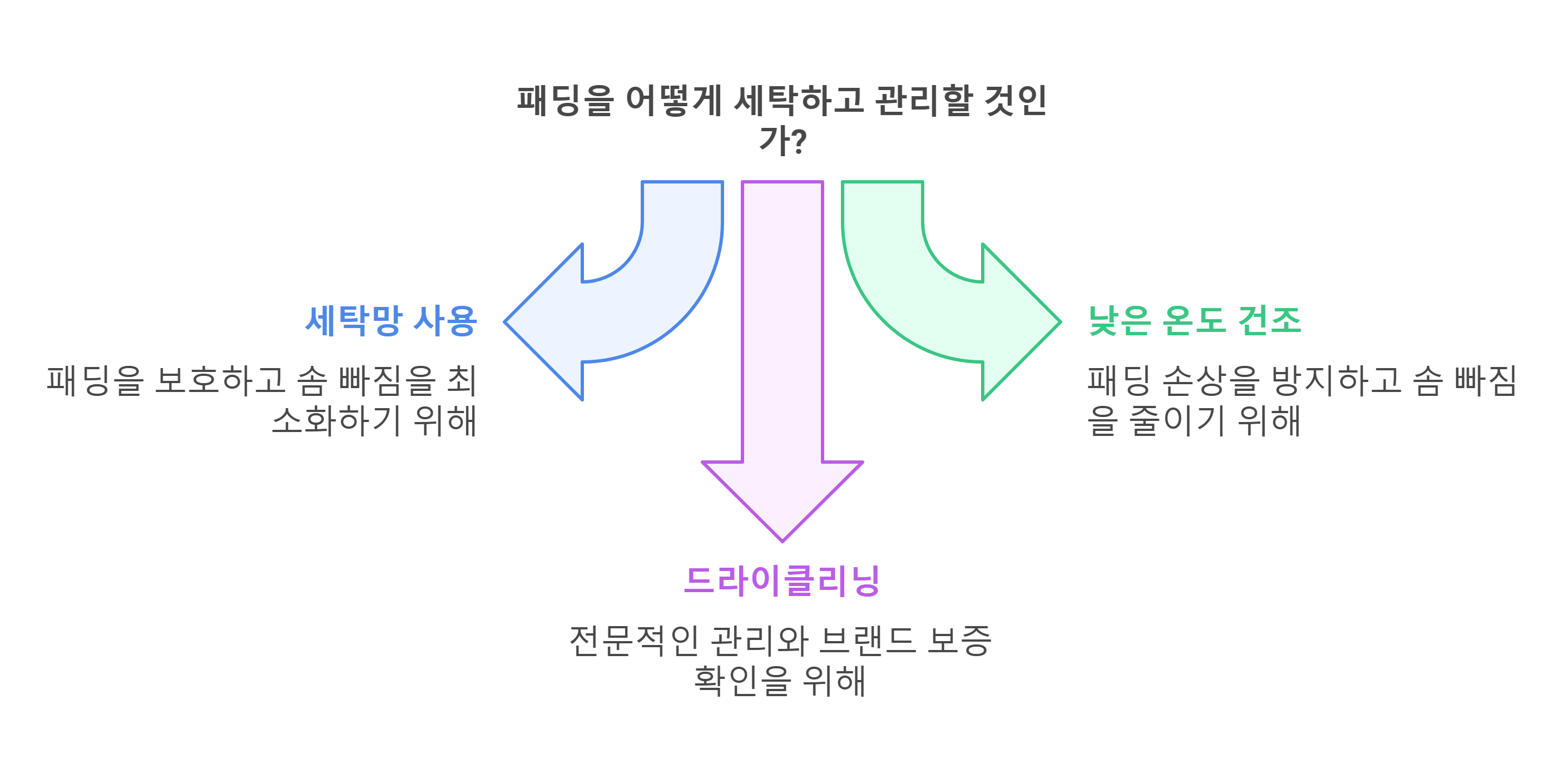 패딩을 어떻게 세탁하고 관리할 것인가?

세탁망 사용

패딩을 보호하고 솜 빠짐을 최소화하기 위해

드라이클리닝

전문적인 관리와 브랜드 보증 확인을 위해

낮은 온도 건조

패딩 손상을 방지하고 솜 빠짐을 줄이기 위해